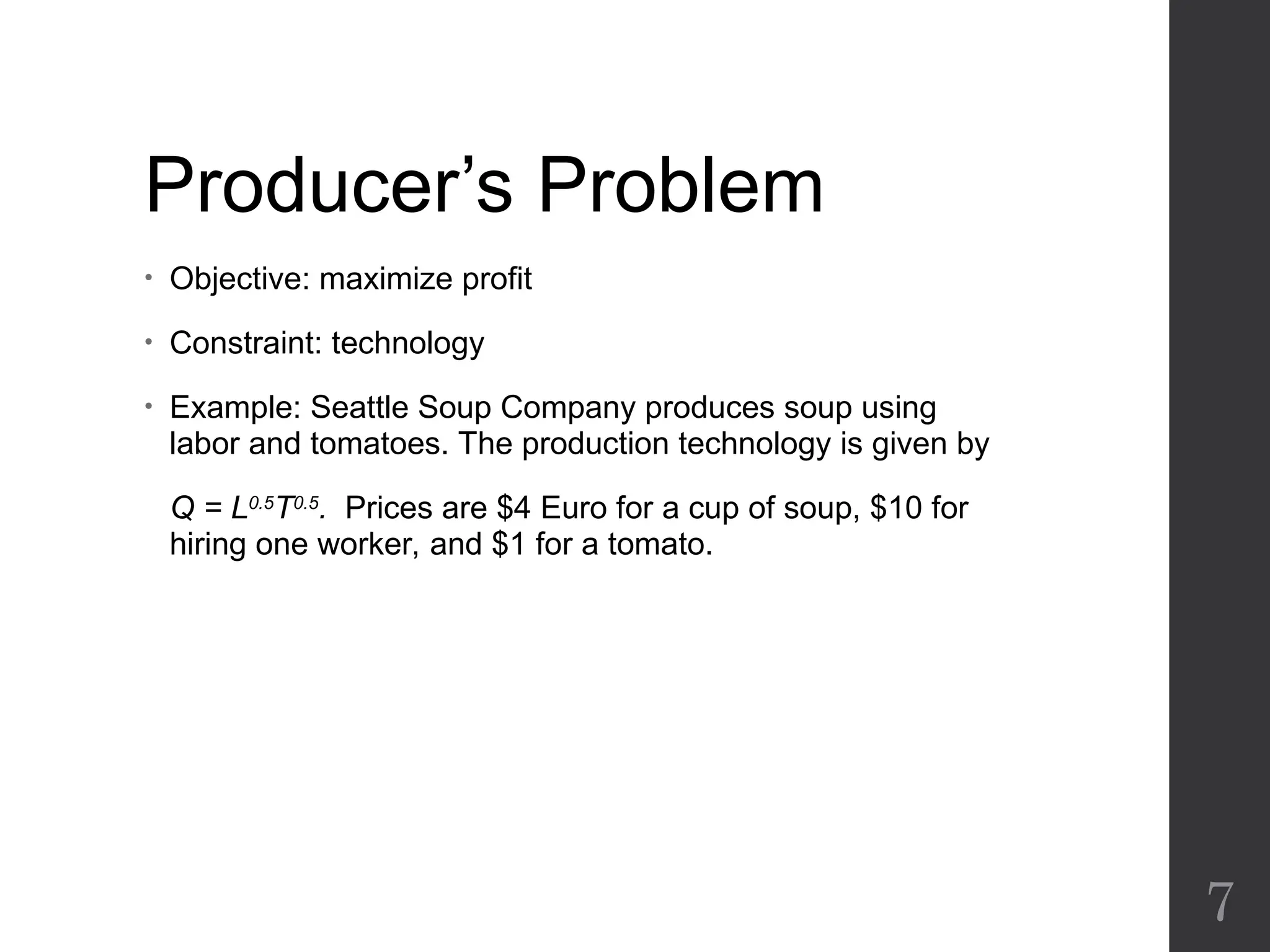 Producer’s Problem

• Objective: maximize profit

• Constraint: technology

• Example: Seattle Soup Company produces soup using labor and tomatoes. The production technology is given by

$Q = L^{0.5}T^{0.5}$. Prices are \$4 Euro for a cup of soup, \$10 for hiring one worker, and \$1 for a tomato.

7